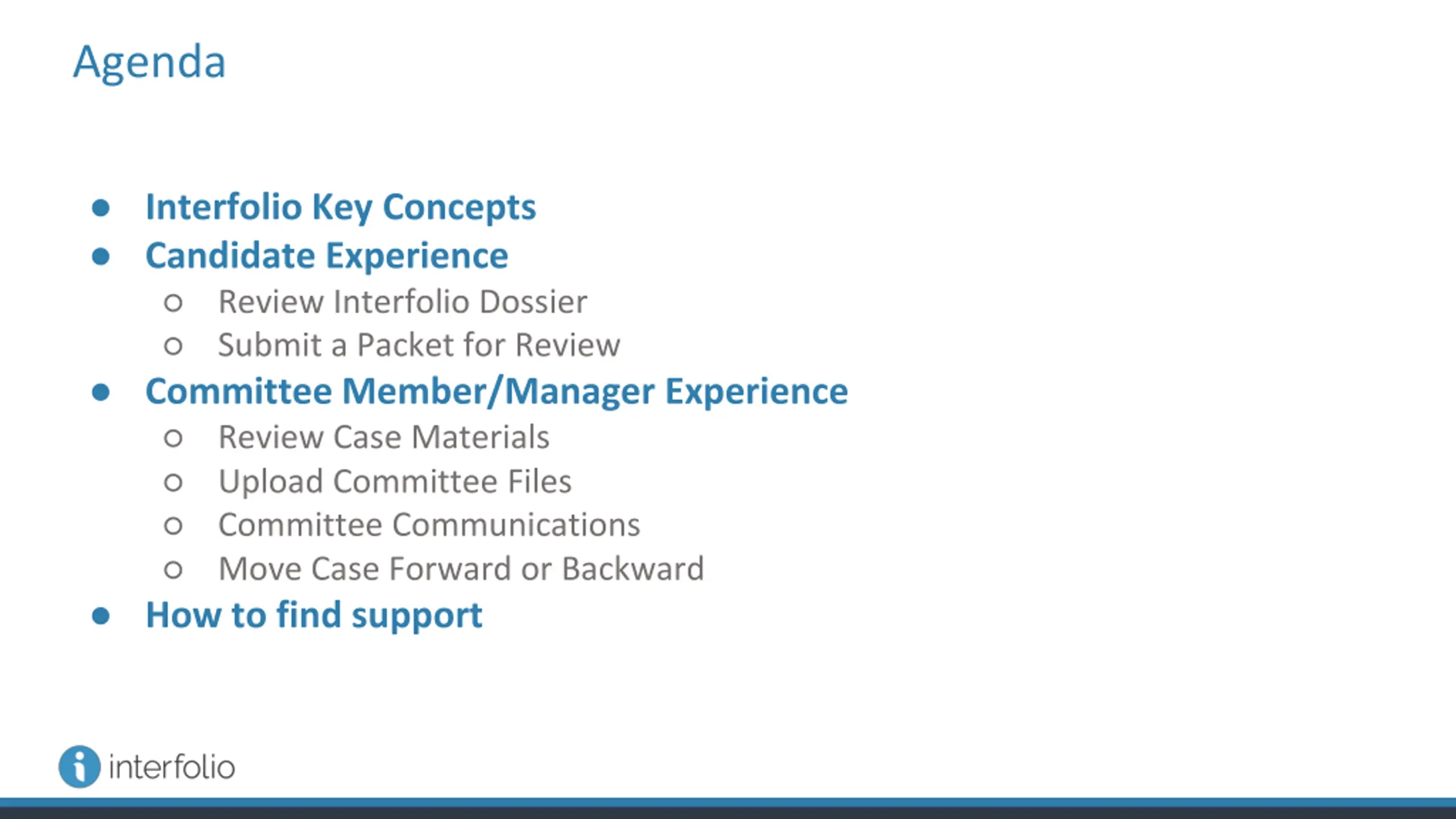 Agenda

- Interfolio Key Concepts
- Candidate Experience
  - Review Interfolio Dossier
  - Submit a Packet for Review
- Committee Member/Manager Experience
  - Review Case Materials
  - Upload Committee Files
  - Committee Communications
  - Move Case Forward or Backward
- How to find support

interfolio